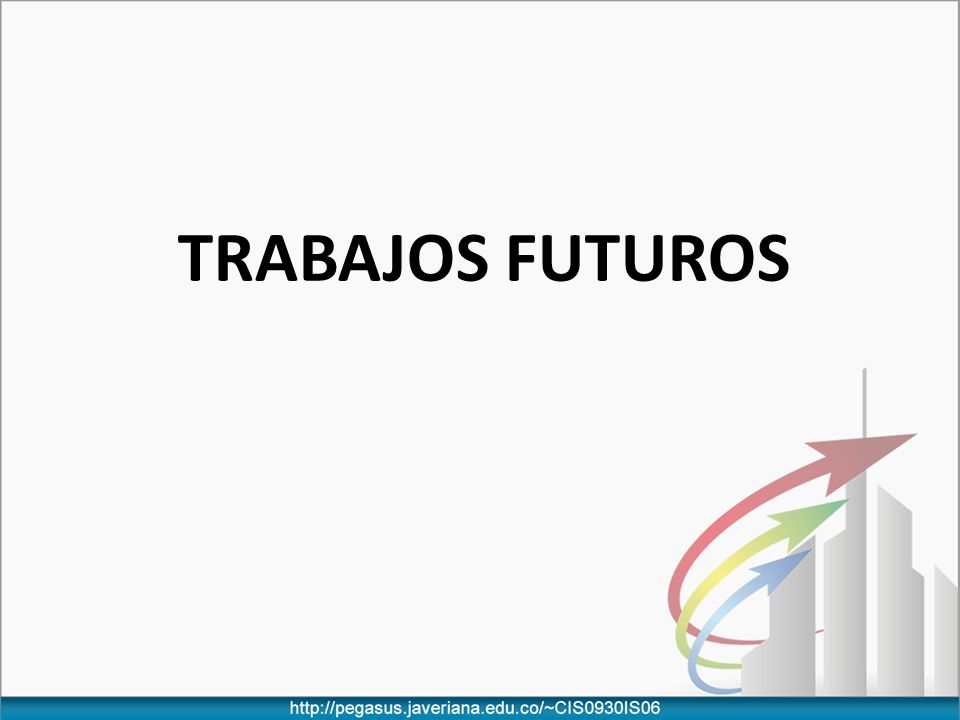 TRABAJOS FUTUROS

http://pegasus.javeriana.edu.co/~CIS0930IS06